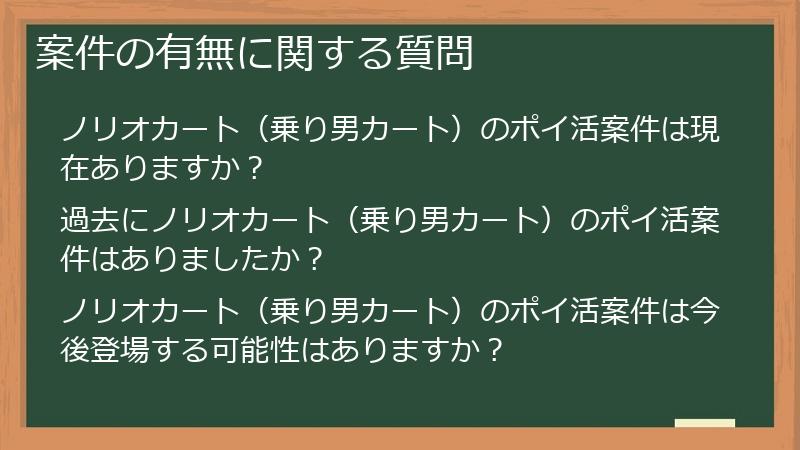 案件の有無に関する質問

ノリオカート（乗り男カート）のポイ活案件は現在ありますか？

過去にノリオカート（乗り男カート）のポイ活案件はありましたか？

ノリオカート（乗り男カート）のポイ活案件は今後登場する可能性はありますか？